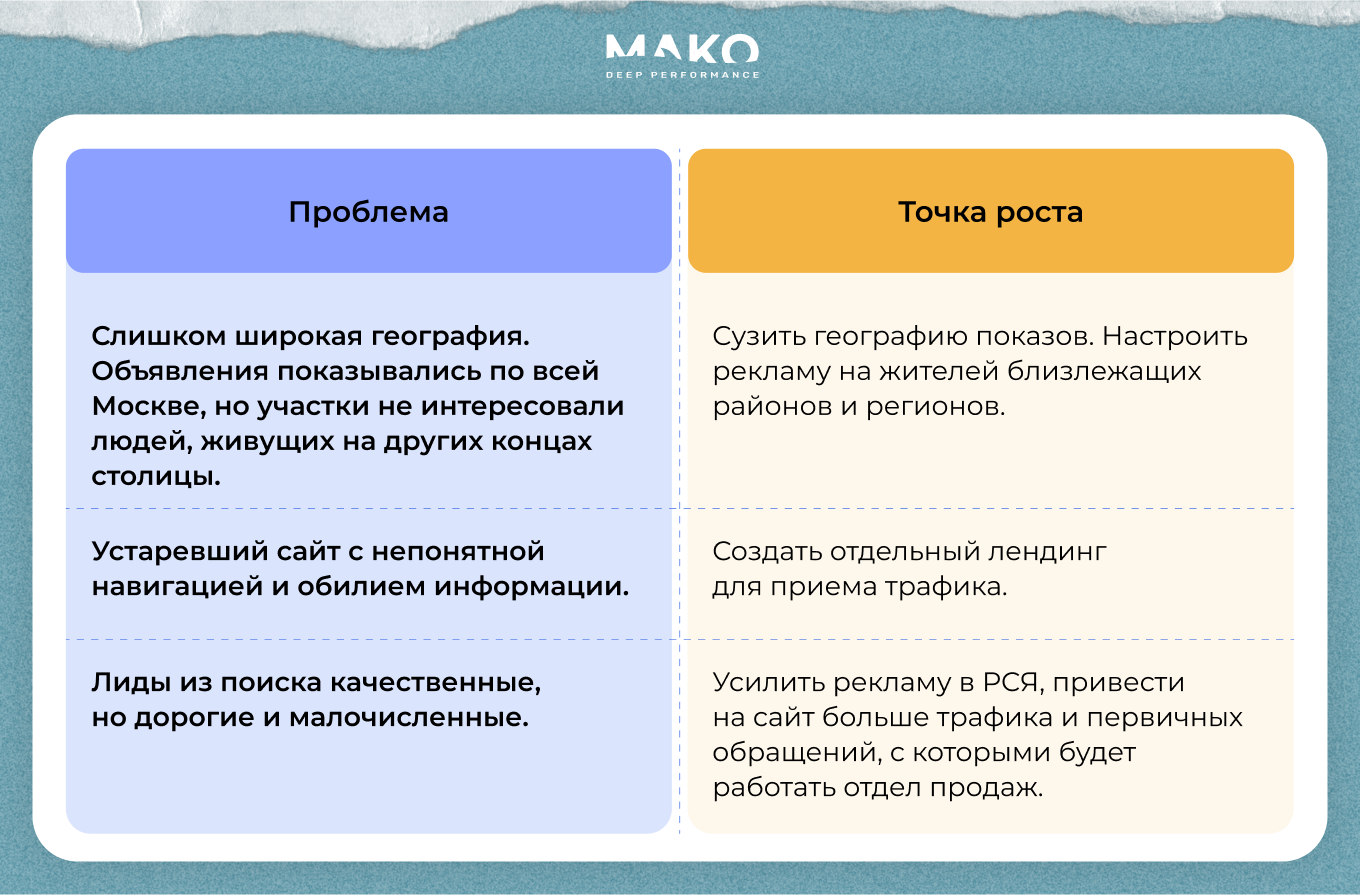 MAKO
DEEP PERFORMANCE

| Проблема | Точка роста |
|---|---|
| Слишком широкая география. Объявления показывались по всей Москве, но участки не интересовали людей, живущих на других концах столицы. | Сузить географию показов. Настроить рекламу на жителей близлежащих районов и регионов. |
| Устаревший сайт с непонятной навигацией и обилием информации. | Создать отдельный лендинг для приема трафика. |
| Лиды из поиска качественные, но дорогие и малочисленные. | Усилить рекламу в РСЯ, привести на сайт больше трафика и первичных обращений, с которыми будет работать отдел продаж. |